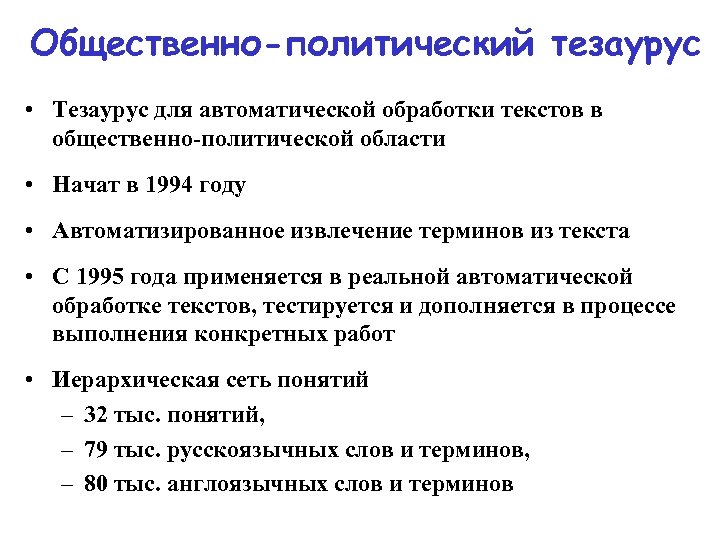 Общественно-политический тезаурус

• Тезаурус для автоматической обработки текстов в общественно-политической области

• Начат в 1994 году

• Автоматизированное извлечение терминов из текста

• С 1995 года применяется в реальной автоматической обработке текстов, тестируется и дополняется в процессе выполнения конкретных работ

• Иерархическая сеть понятий
– 32 тыс. понятий,
– 79 тыс. русскоязычных слов и терминов,
– 80 тыс. англоязычных слов и терминов